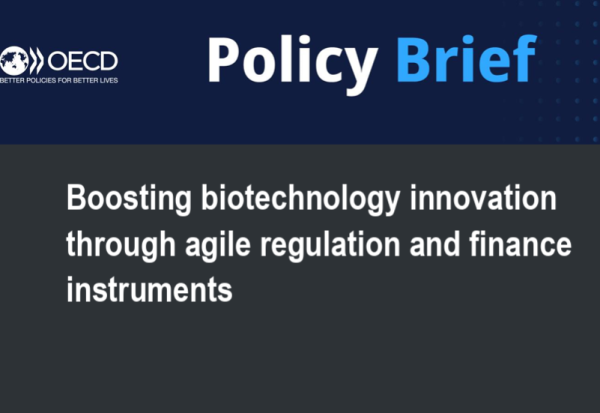 OECD
BETTER POLICIES FOR BETTER LIVES

Policy Brief

Boosting biotechnology innovation through agile regulation and finance instruments